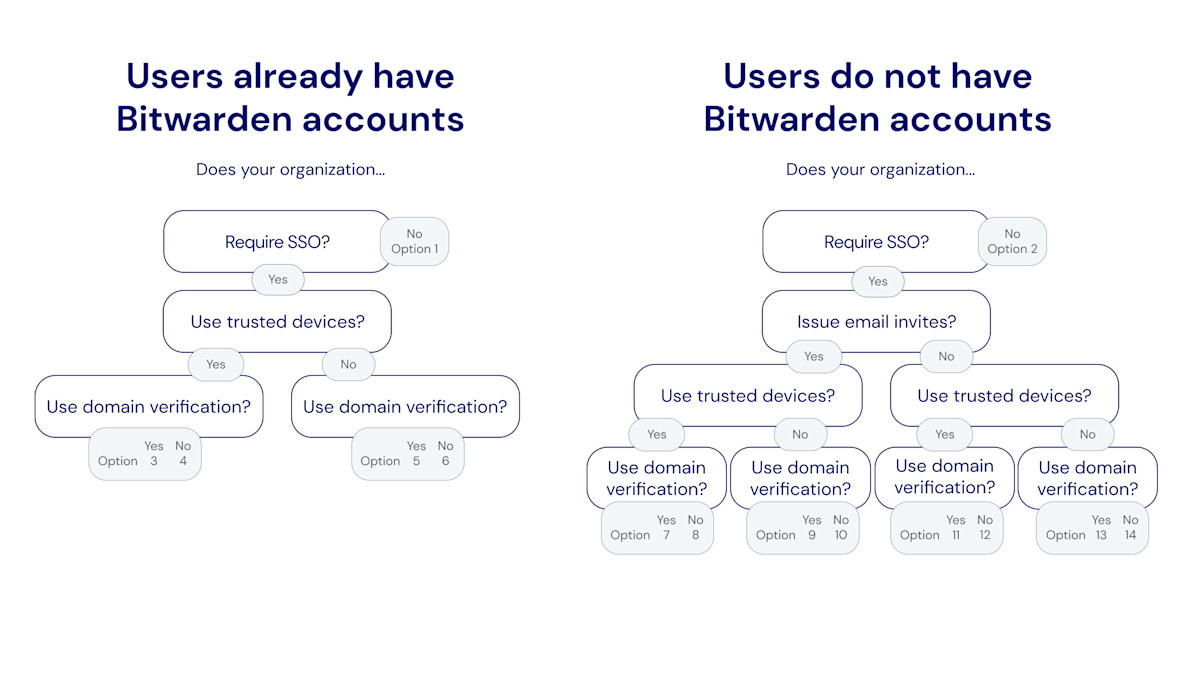 Users already have Bitwarden accounts

Does your organization...

Require SSO?

No
Option 1

Yes

Use trusted devices?

Yes

No

Use domain verification?

Yes No
Option 3 4

Use domain verification?

Yes No
Option 5 6

Users do not have Bitwarden accounts

Does your organization...

Require SSO?

No
Option 2

Yes

Issue email invites?

Yes

No

Use trusted devices?

Use trusted devices?

Yes

No

Yes

No

Use domain verification?

Yes No
Option 7 8

Use domain verification?

Yes No
Option 9 10

Use domain verification?

Yes No
Option 11 12

Use domain verification?

Yes No
Option 13 14